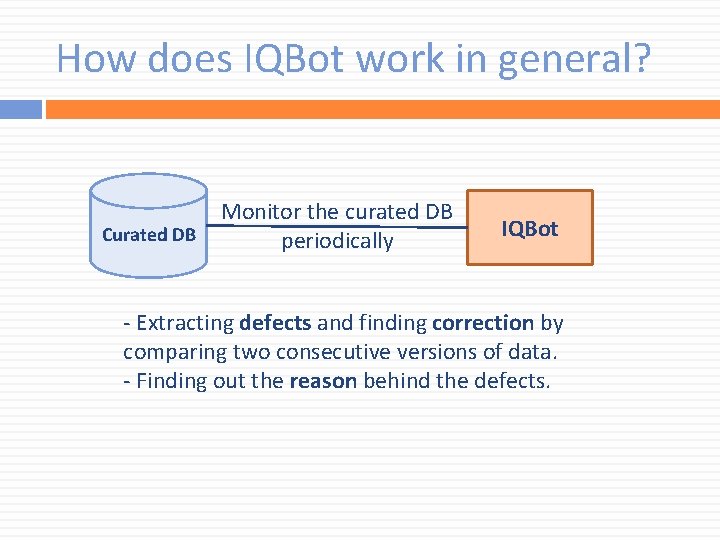 How does IQBot work in general?

Curated DB

Monitor the curated DB periodically

IQBot

- Extracting defects and finding correction by comparing two consecutive versions of data.
- Finding out the reason behind the defects.